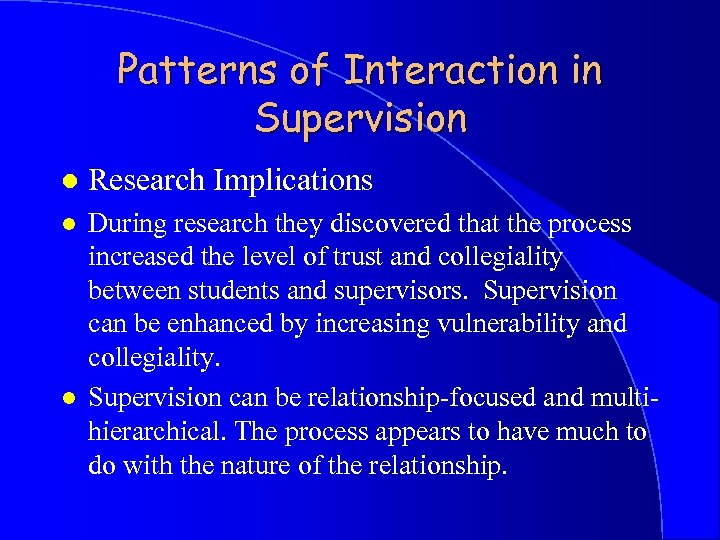 Patterns of Interaction in Supervision

- Research Implications
- During research they discovered that the process increased the level of trust and collegiality between students and supervisors. Supervision can be enhanced by increasing vulnerability and collegiality.
- Supervision can be relationship-focused and multi-hierarchical. The process appears to have much to do with the nature of the relationship.